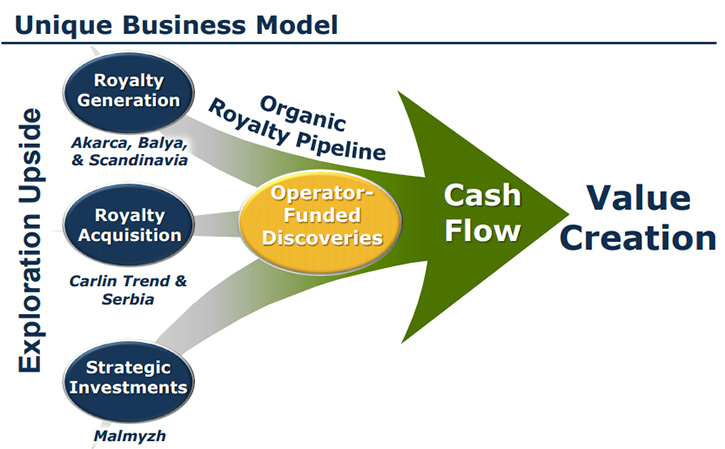 Unique Business Model

Exploration Upside

Royalty Generation

Akarca, Balya, & Scandinavia

Royalty Acquisition

Carlin Trend & Serbia

Strategic Investments

Malmyzh

Organic Royalty Pipeline

Operator-Funded Discoveries

Cash Flow

Value Creation